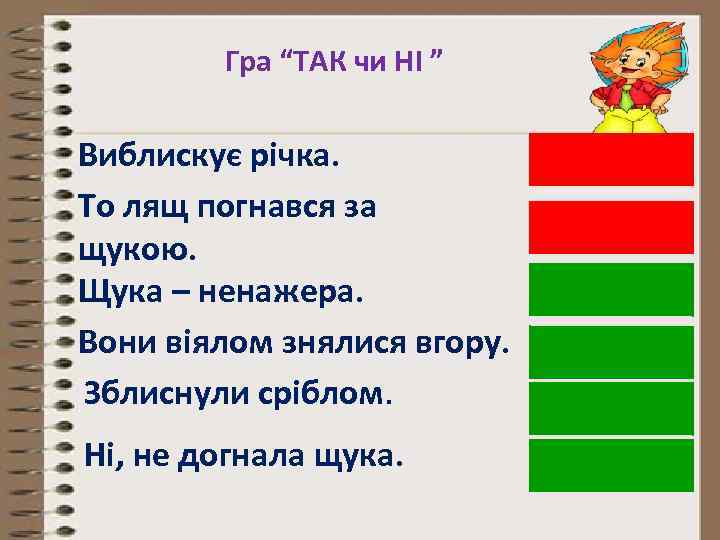 Гра “ТАК чи НІ ”

Виблискує річка.

То лящ погнався за щукою.

Щука – ненажера.

Вони віялом знялися вгору.

Зблиснули сріблом.

Ні, не догнала щука.